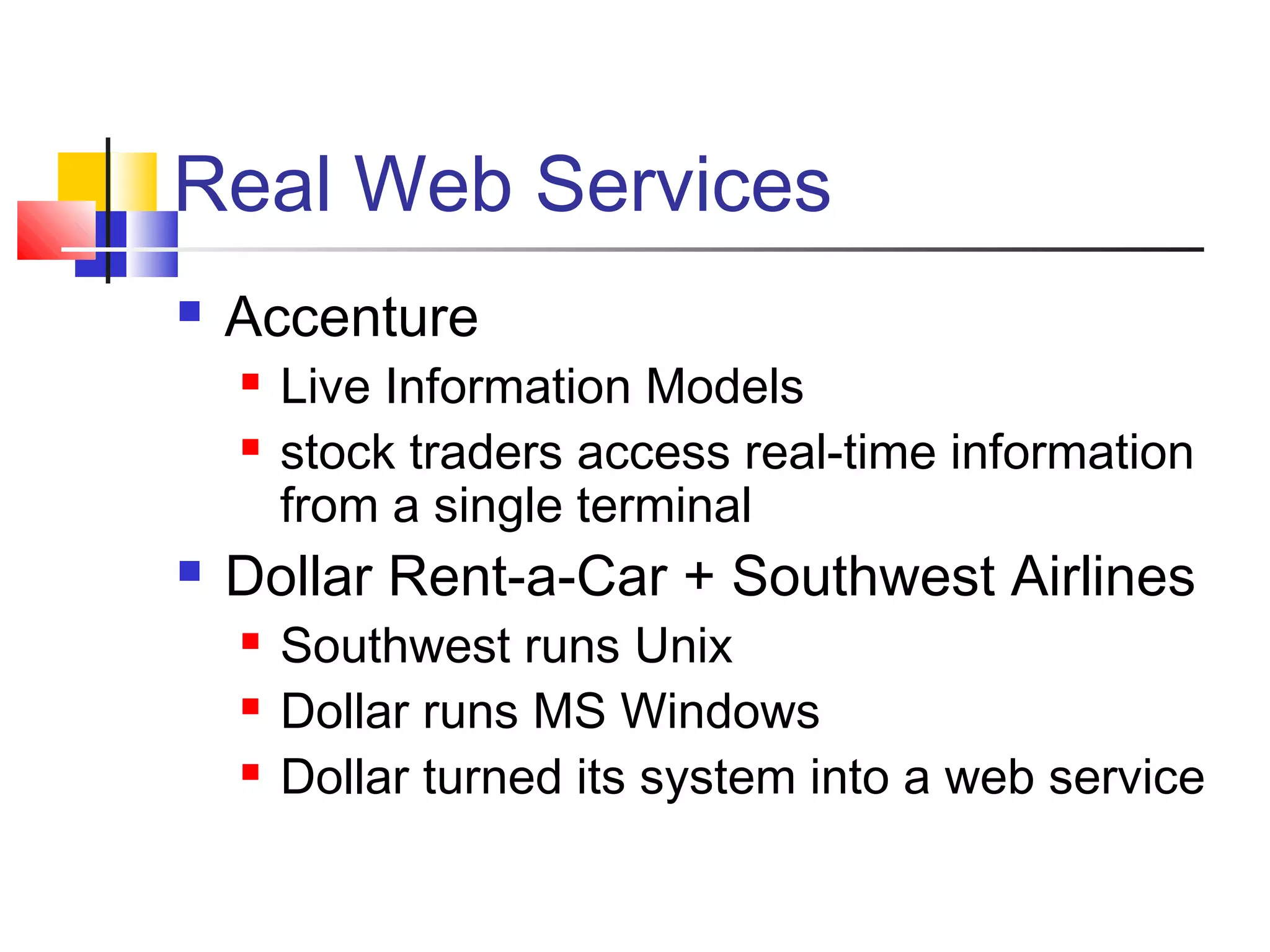 Real Web Services

- Accenture
  - Live Information Models
  - stock traders access real-time information from a single terminal
- Dollar Rent-a-Car + Southwest Airlines
  - Southwest runs Unix
  - Dollar runs MS Windows
  - Dollar turned its system into a web service